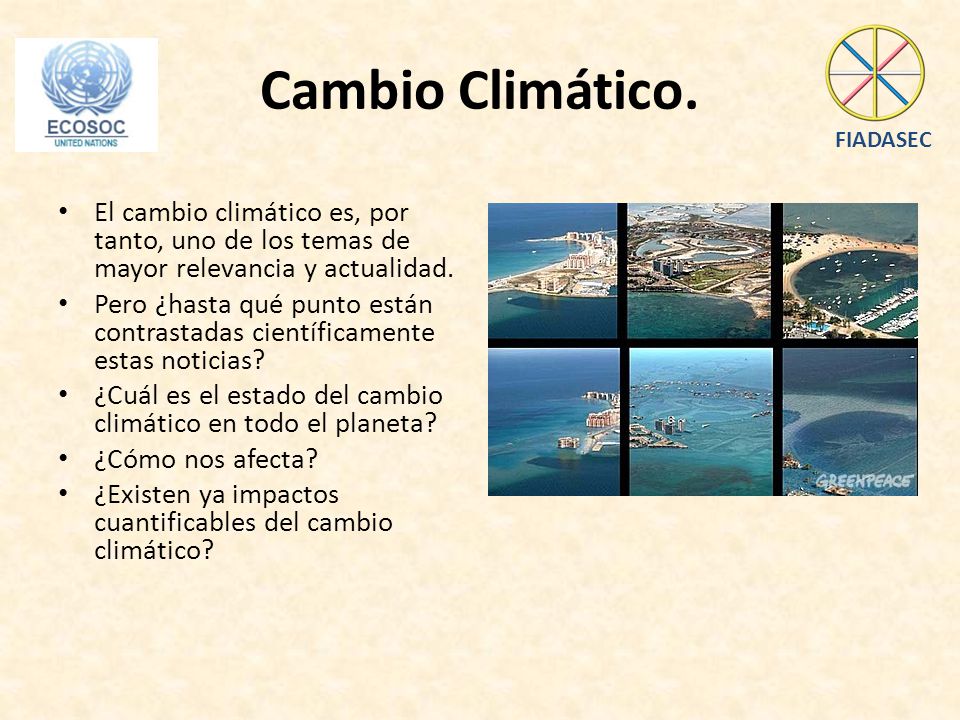 ECOSOC
UNITED NATIONS

Cambio Climático.

FIADASEC

• El cambio climático es, por tanto, uno de los temas de mayor relevancia y actualidad.
• Pero ¿hasta qué punto están contrastadas científicamente estas noticias?
• ¿Cuál es el estado del cambio climático en todo el planeta?
• ¿Cómo nos afecta?
• ¿Existen ya impactos cuantificables del cambio climático?

GREENPEACE